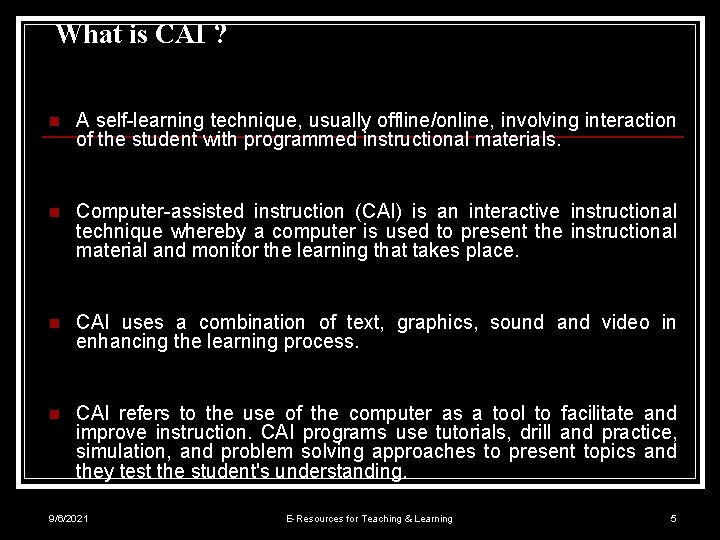 What is CAI ?

A self-learning technique, usually offline/online, involving interaction of the student with programmed instructional materials.

Computer-assisted instruction (CAI) is an interactive instructional technique whereby a computer is used to present the instructional material and monitor the learning that takes place.

CAI uses a combination of text, graphics, sound and video in enhancing the learning process.

CAI refers to the use of the computer as a tool to facilitate and improve instruction. CAI programs use tutorials, drill and practice, simulation, and problem solving approaches to present topics and they test the student's understanding.

9/6/2021

E-Resources for Teaching & Learning

5